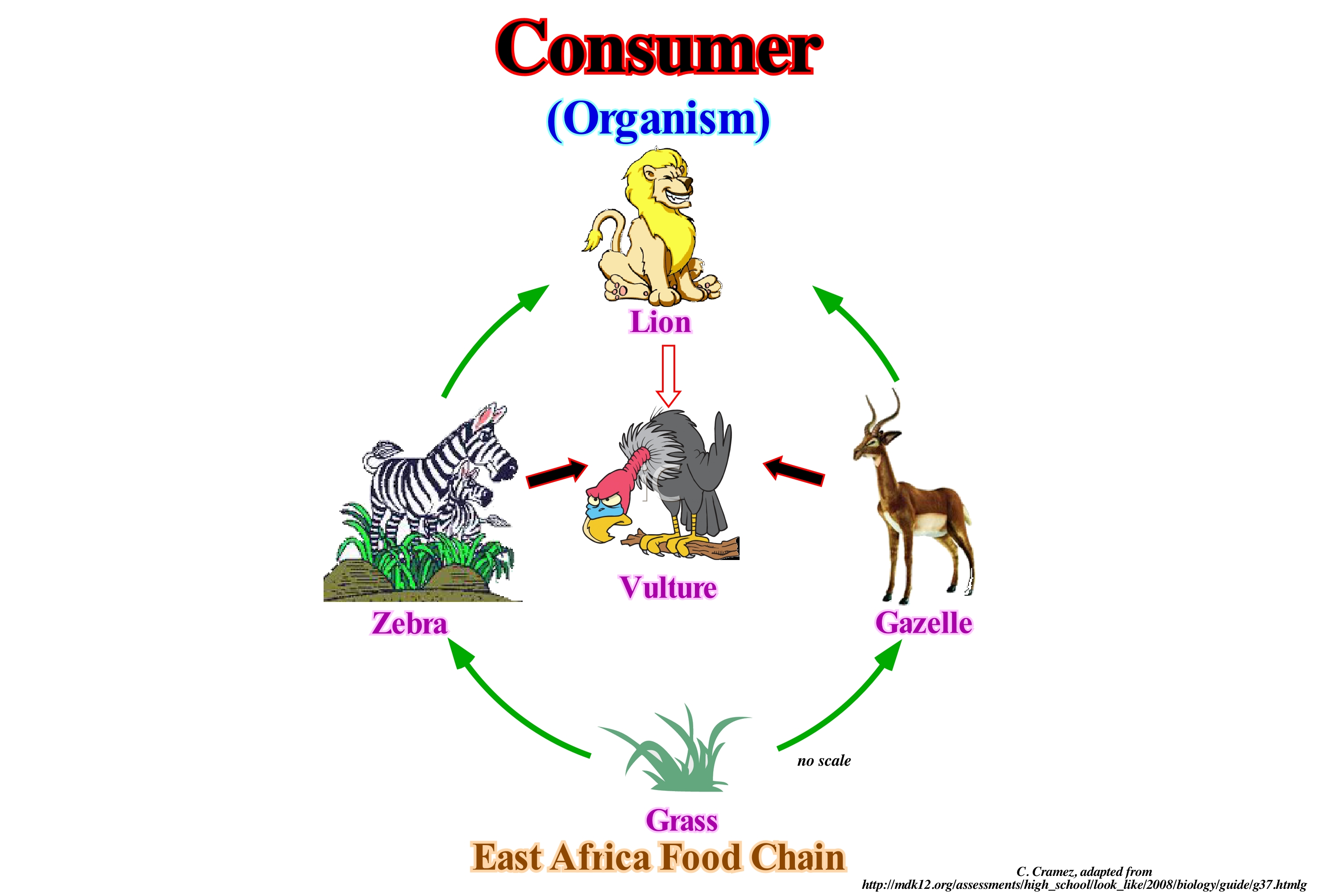 Consumer
(Organism)

Lion

Zebra

Vulture

Gazelle

no scale

Grass

East Africa Food Chain

C. Cramez, adapted from
http://mdk12.org/assessments/high_school/look_like/2008/biology/guide/g37.htmlg